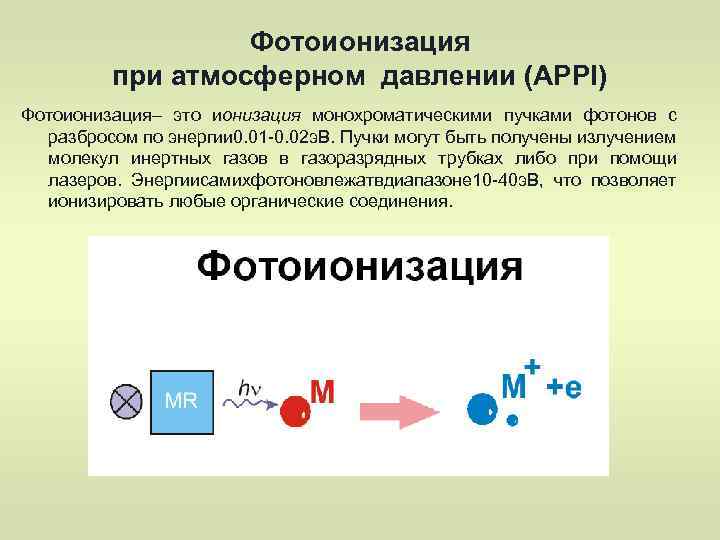 Фотоионизация
при атмосферном давлении (APPI)

Фотоионизация– это ионизация монохроматическими пучками фотонов с разбросом по энергии0.01-0.02эВ. Пучки могут быть получены излучением молекул инертных газов в газоразрядных трубках либо при помощи лазеров. Энергиисамихфотоновлежатвдиапазоне10-40эВ, что позволяет ионизировать любые органические соединения.

Фотоионизация

MR

$h\nu$

M

$M^+$ +e